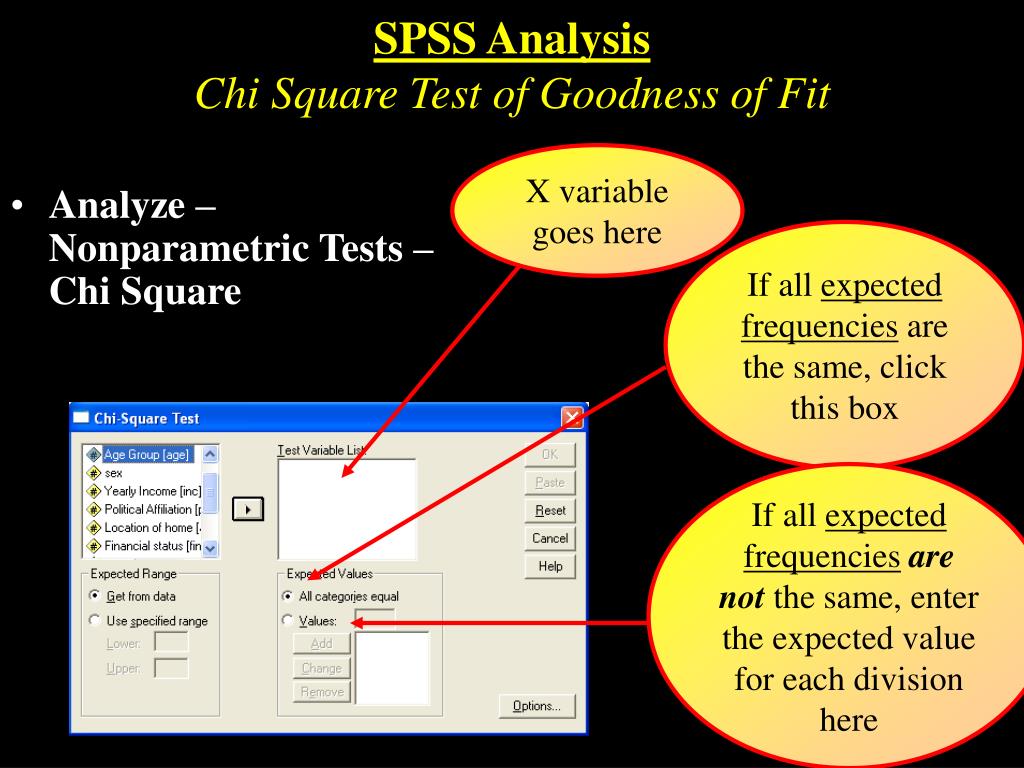 SPSS Analysis
Chi Square Test of Goodness of Fit

• Analyze – Nonparametric Tests – Chi Square

X variable goes here

If all expected frequencies are the same, click this box

If all expected frequencies are not the same, enter the expected value for each division here

Chi-Square Test

Age Group [age]
sex
Yearly Income [inc]
Political Affiliation [p
Location of home [
Financial status [fin

Test Variable List:

OK
Paste
Reset
Cancel
Help

Expected Range
Get from data
Use specified range
Lower:
Upper:

Expected Values
All categories equal
Values:
Add
Change
Remove

Options...